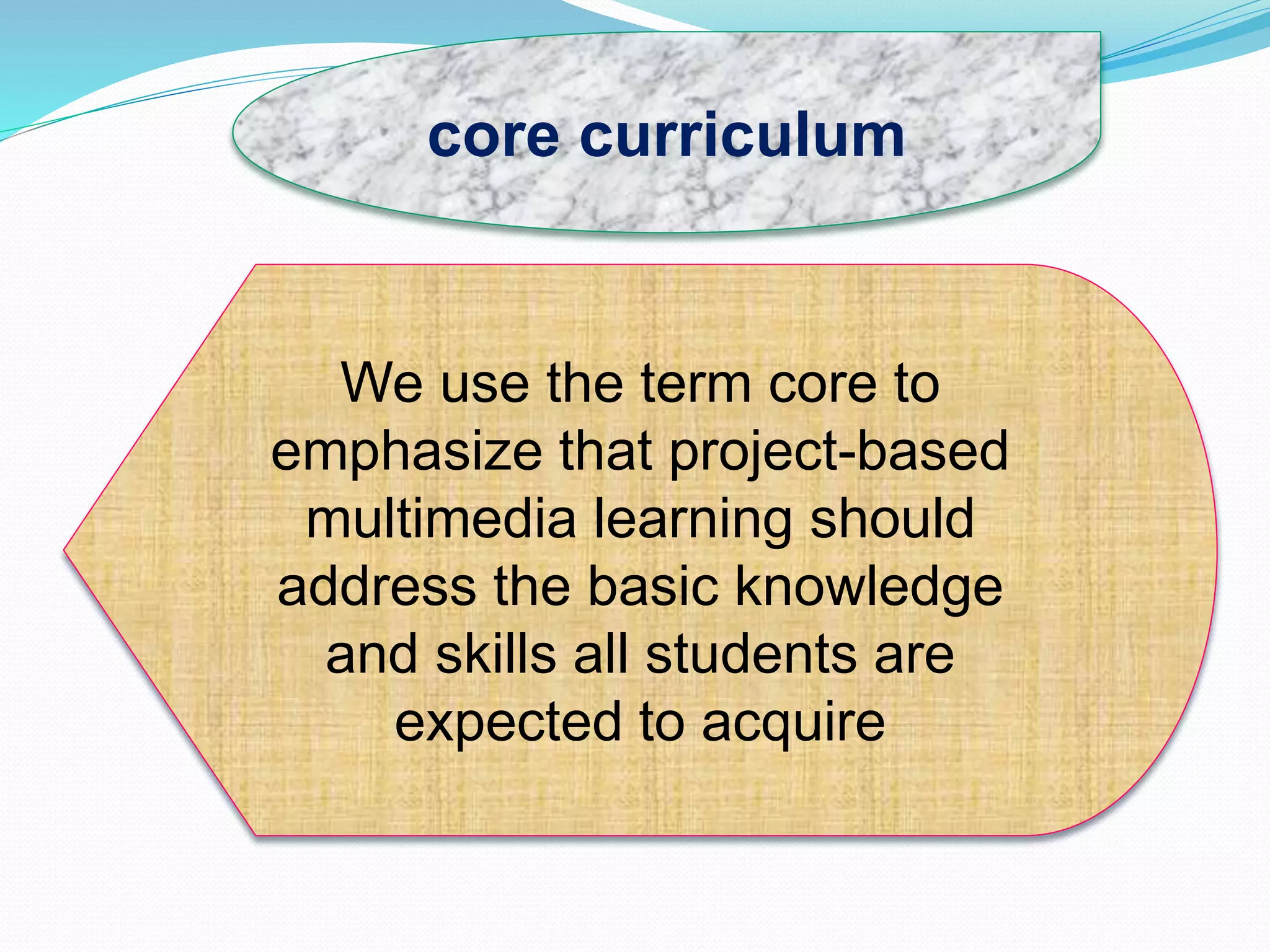 core curriculum

We use the term core to emphasize that project-based multimedia learning should address the basic knowledge and skills all students are expected to acquire